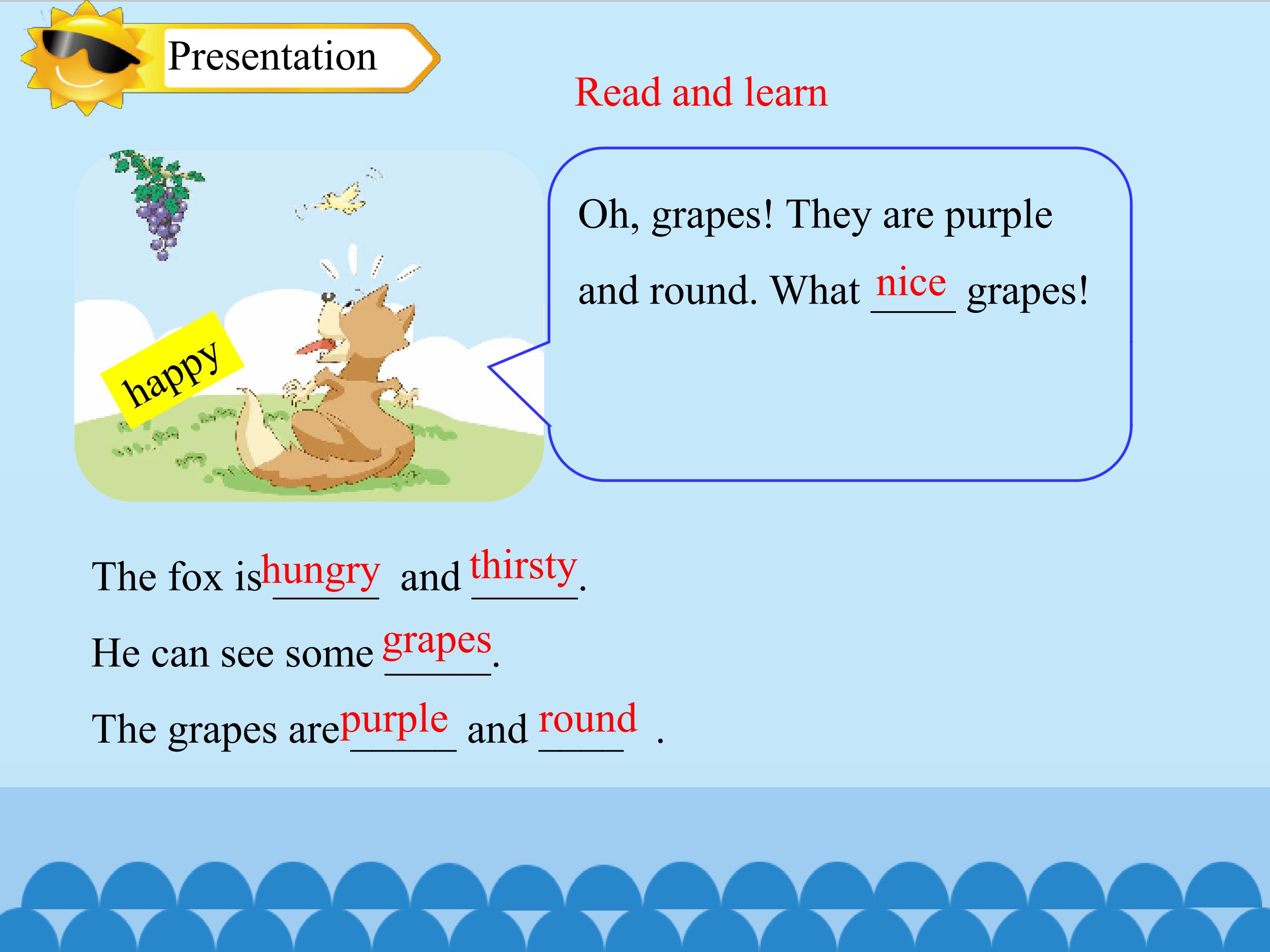 Presentation

Read and learn

happy

Oh, grapes! They are purple and round. What nice grapes!

The fox is hungry and thirsty.

He can see some grapes.

The grapes are purple and round.